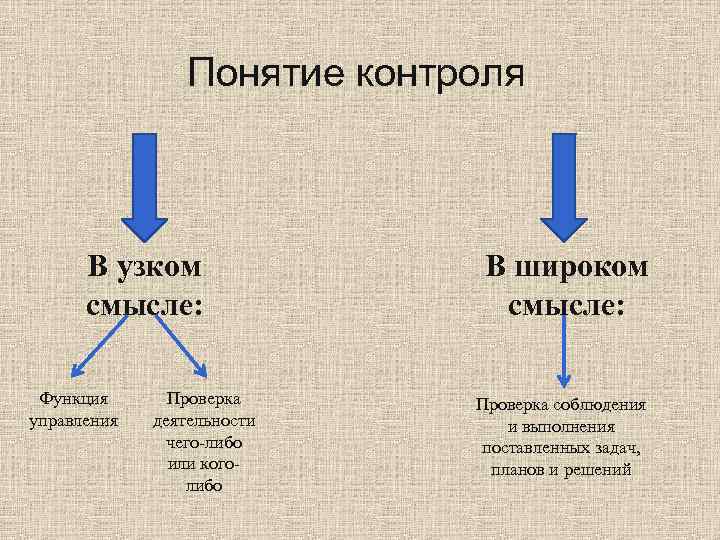 Понятие контроля

В узком смысле:

Функция управления

Проверка деятельности чего-либо или кого-либо

В широком смысле:

Проверка соблюдения и выполнения поставленных задач, планов и решений